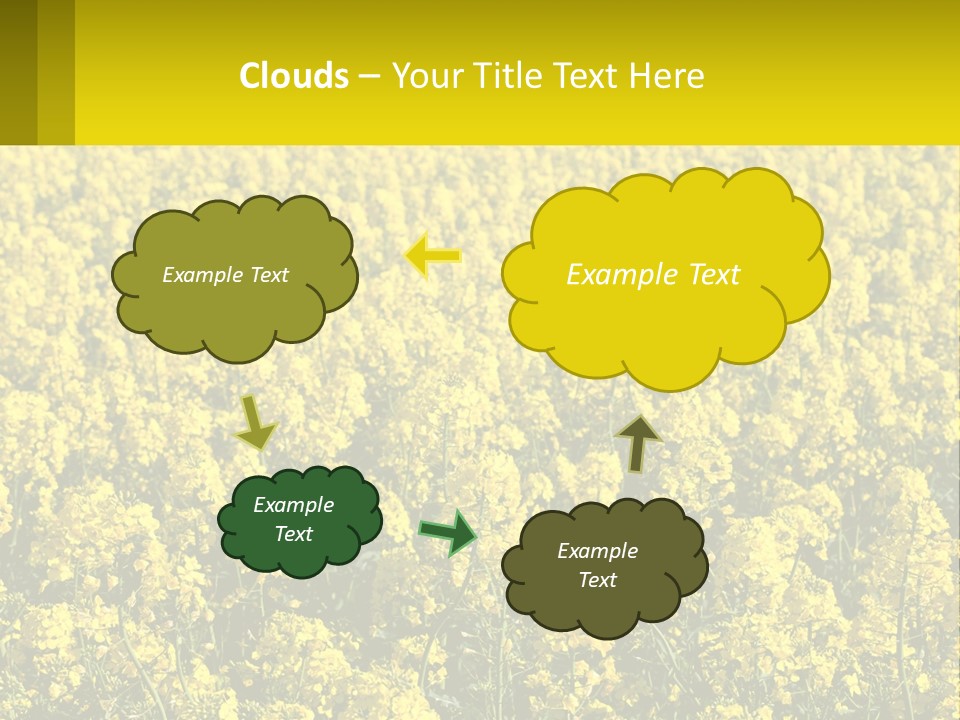 Clouds – Your Title Text Here

Example Text

Example Text

Example Text

Example Text